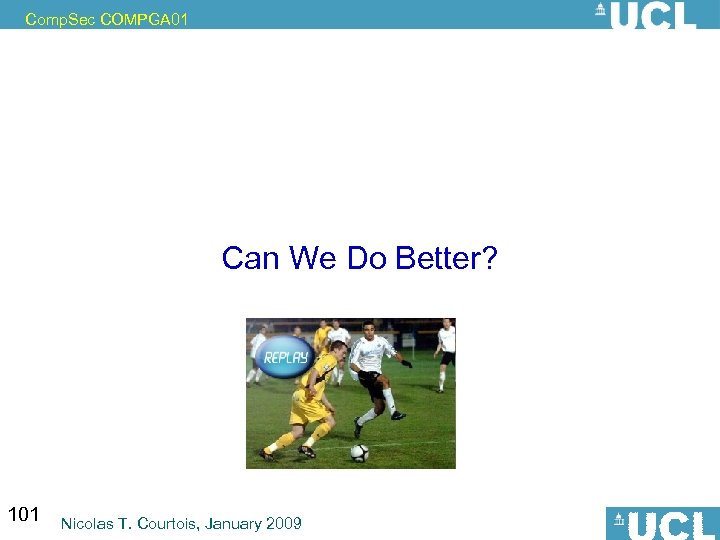 CompSec COMPGA01

UCL

Can We Do Better?

REPLAY

101 Nicolas T. Courtois, January 2009

UCL